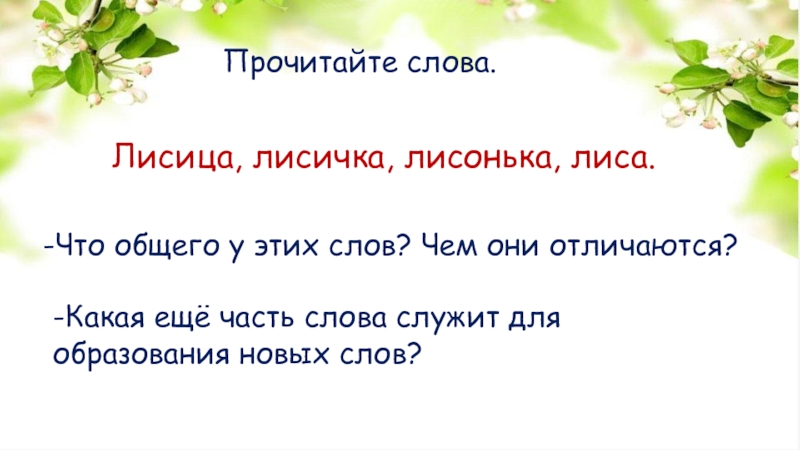 Прочитайте слова.

Лисица, лисичка, лисонька, лиса.

-Что общего у этих слов? Чем они отличаются?

-Какая ещё часть слова служит для образования новых слов?